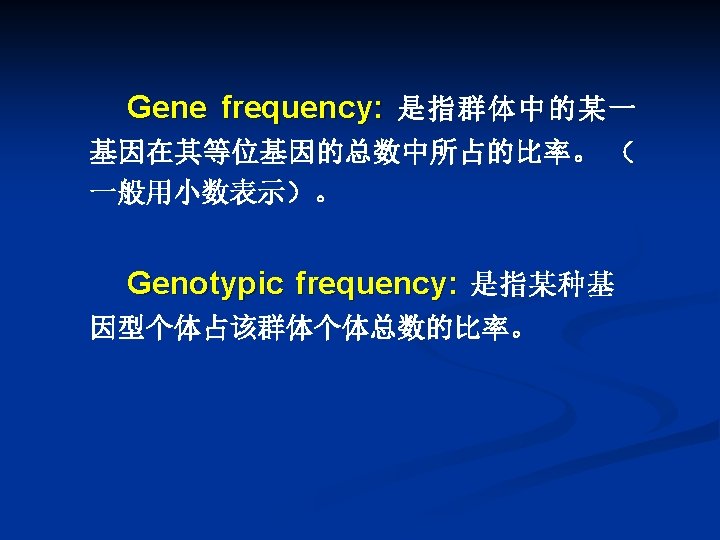 Gene frequency: 是指群体中的某一基因在其等位基因的总数中所占的比率。（一般用小数表示）。

Genotypic frequency: 是指某种基因型个体占该群体个体总数的比率。